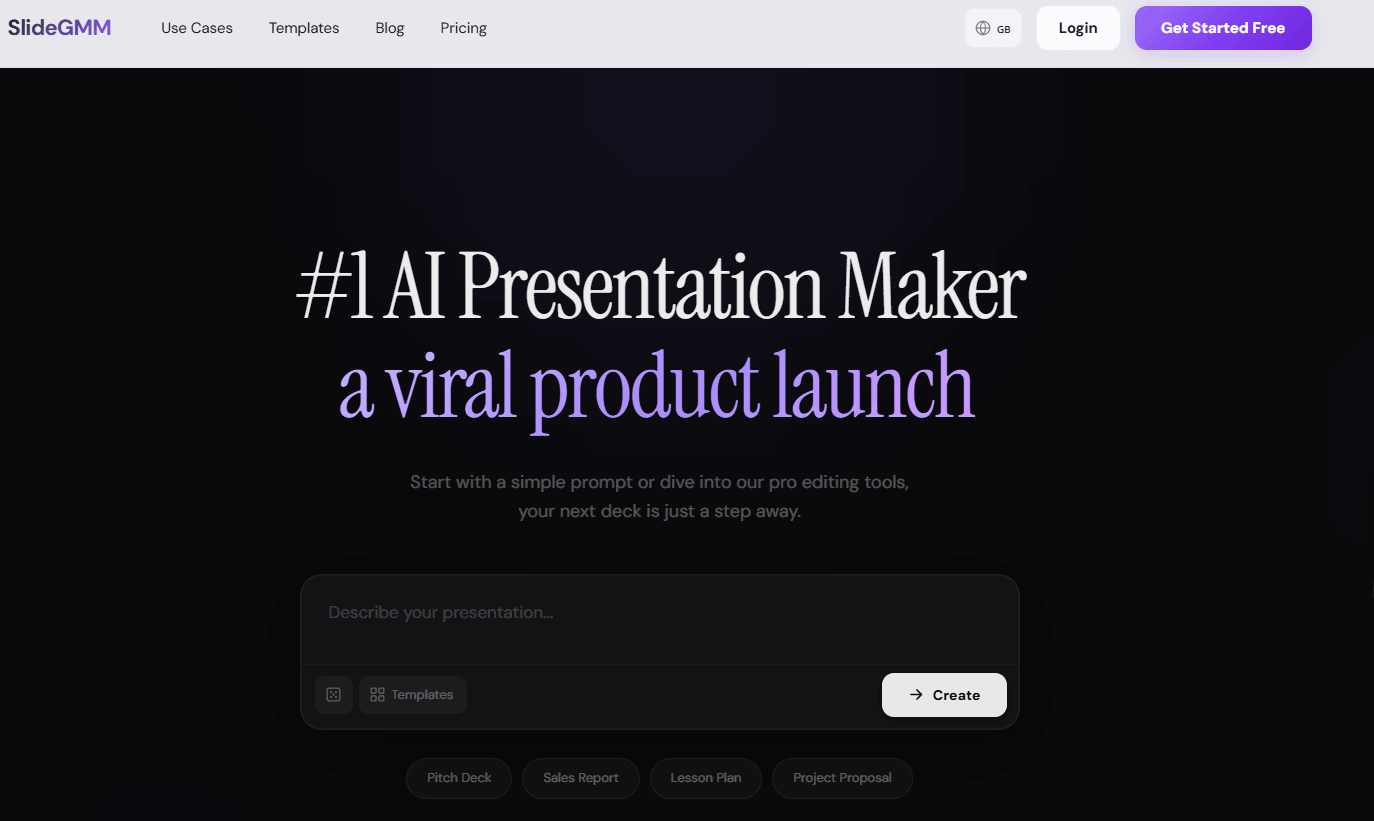 SlideGMM Use Cases Templates Blog Pricing GB Login Get Started Free

#1 AI Presentation Maker
a viral product launch

Start with a simple prompt or dive into our pro editing tools, your next deck is just a step away.

Describe your presentation...

Templates

Create

Pitch Deck Sales Report Lesson Plan Project Proposal